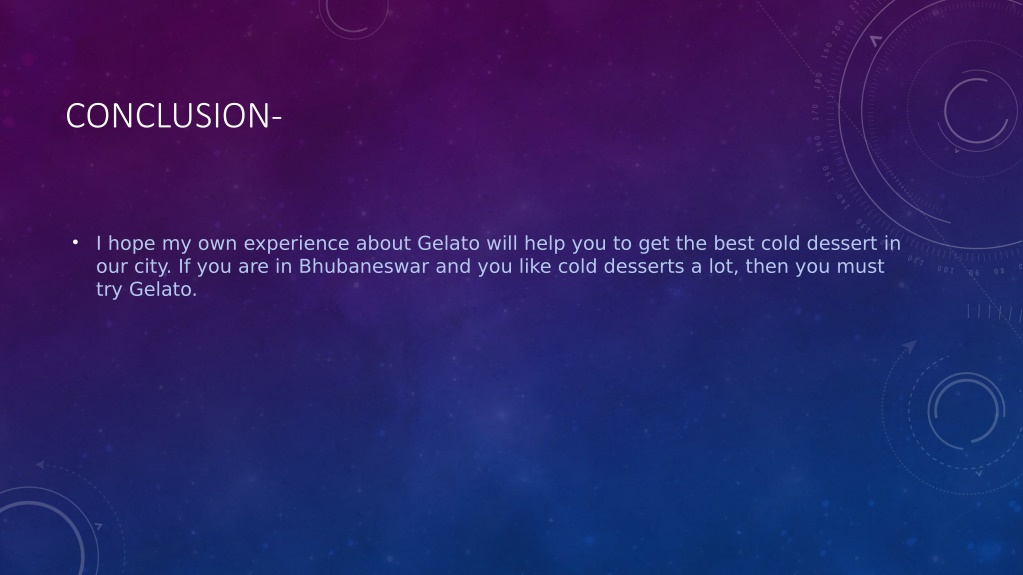 CONCLUSION-

• I hope my own experience about Gelato will help you to get the best cold dessert in our city. If you are in Bhubaneswar and you like cold desserts a lot, then you must try Gelato.